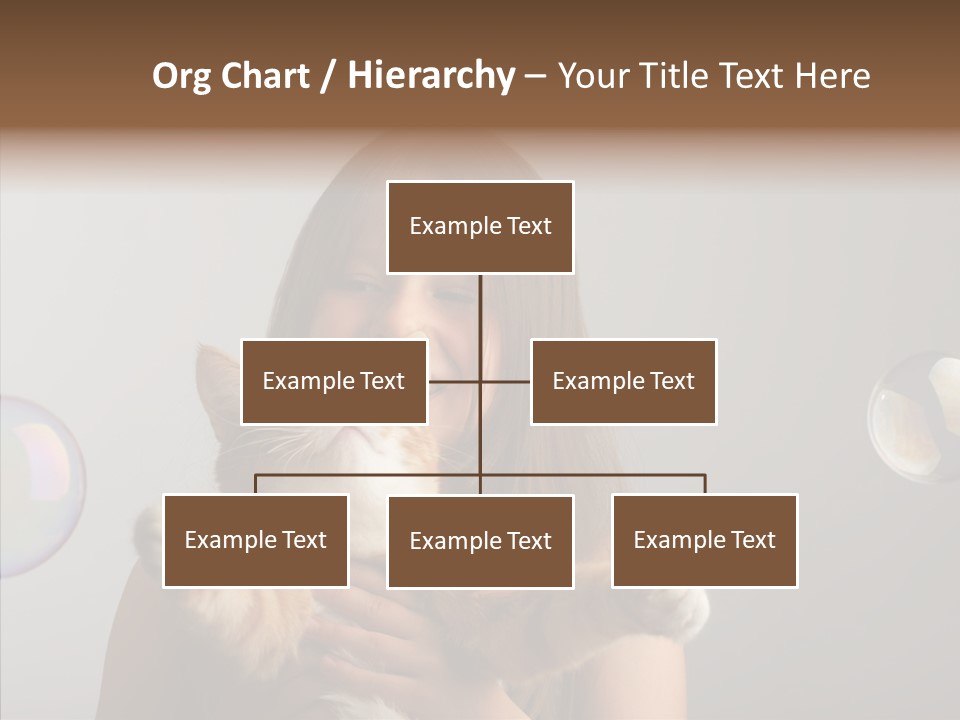 Org Chart / Hierarchy – Your Title Text Here

Example Text

Example Text

Example Text

Example Text

Example Text

Example Text